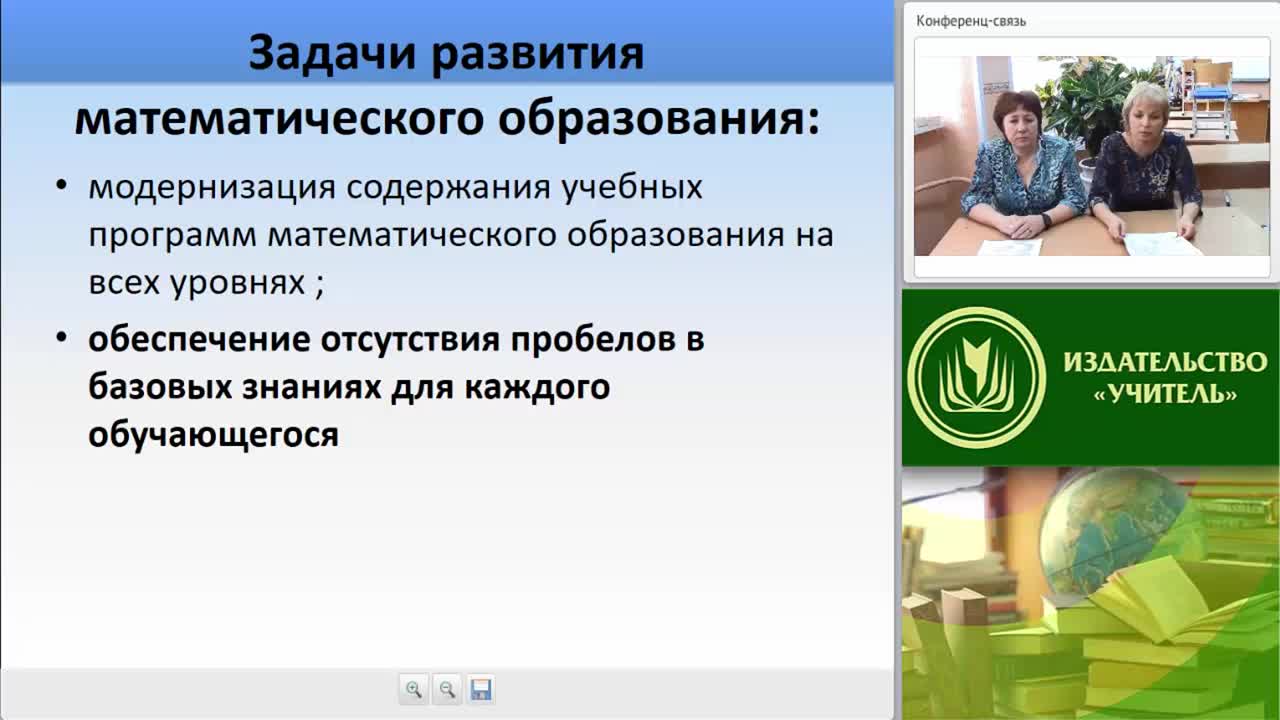 Задачи развития математического образования:

• модернизация содержания учебных программ математического образования на всех уровнях ;

• обеспечение отсутствия пробелов в базовых знаниях для каждого обучающегося

Конференц-связь

ИЗДАТЕЛЬСТВО «УЧИТЕЛЬ»